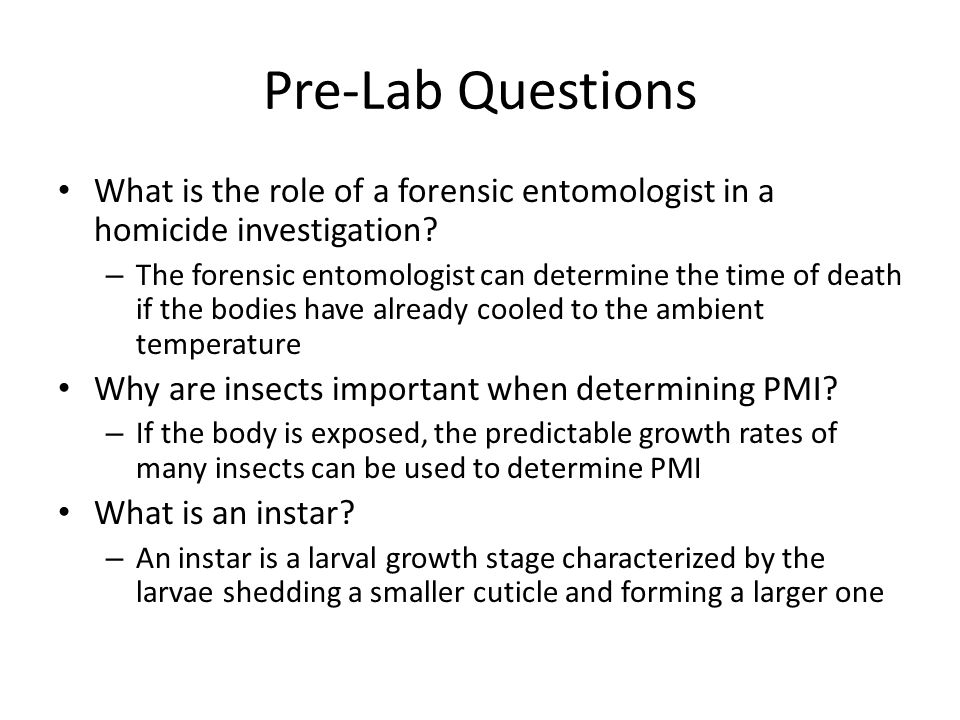 Pre-Lab Questions

• What is the role of a forensic entomologist in a homicide investigation?
– The forensic entomologist can determine the time of death if the bodies have already cooled to the ambient temperature

• Why are insects important when determining PMI?
– If the body is exposed, the predictable growth rates of many insects can be used to determine PMI

• What is an instar?
– An instar is a larval growth stage characterized by the larvae shedding a smaller cuticle and forming a larger one